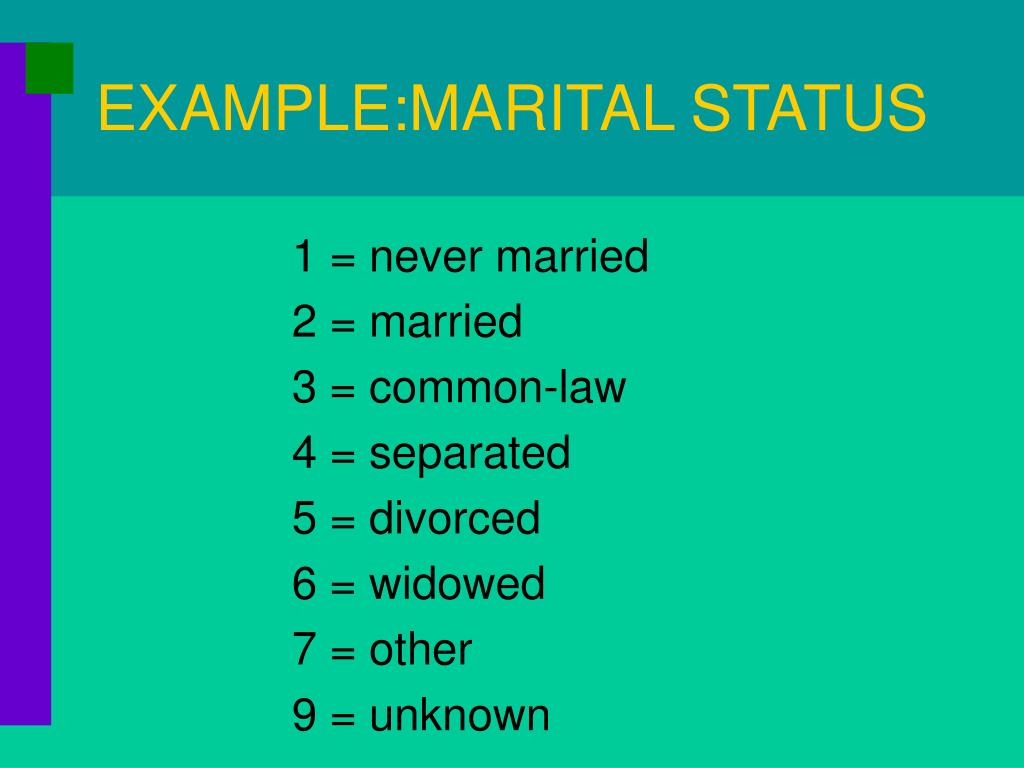 EXAMPLE:MARITAL STATUS

1 = never married
2 = married
3 = common-law
4 = separated
5 = divorced
6 = widowed
7 = other
9 = unknown